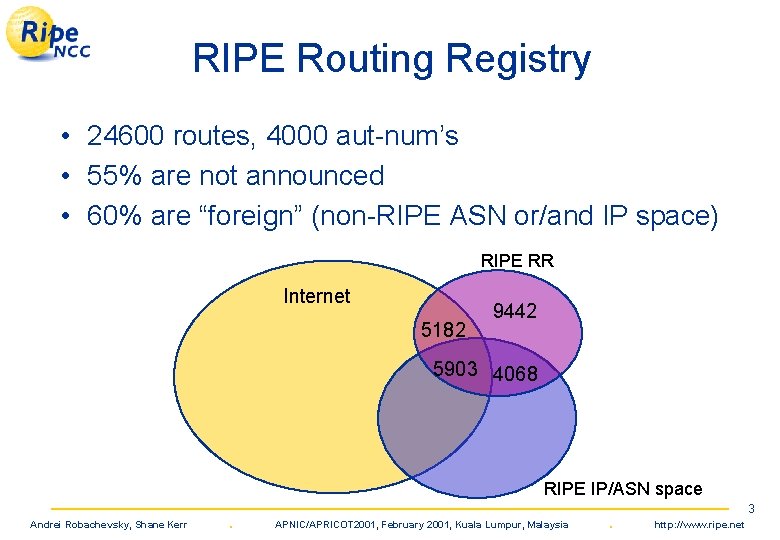 Ripe NCC

RIPE Routing Registry

• 24600 routes, 4000 aut-num's
• 55% are not announced
• 60% are "foreign" (non-RIPE ASN or/and IP space)

RIPE RR

Internet

9442

5182

5903

4068

RIPE IP/ASN space

3

Andrei Robachevsky, Shane Kerr . APNIC/APRICOT2001, February 2001, Kuala Lumpur, Malaysia . http://www.ripe.net